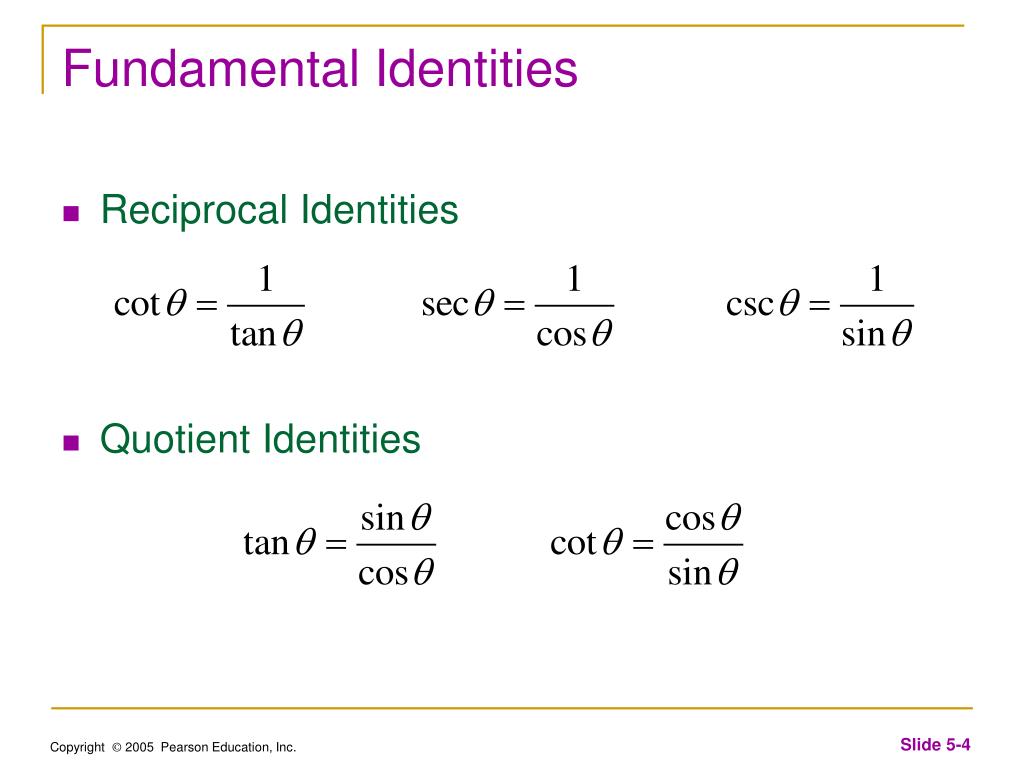 Fundamental Identities

Reciprocal Identities

$\cot\theta = \frac{1}{\tan\theta}$ $\sec\theta = \frac{1}{\cos\theta}$ $\csc\theta = \frac{1}{\sin\theta}$

Quotient Identities

$\tan\theta = \frac{\sin\theta}{\cos\theta}$ $\cot\theta = \frac{\cos\theta}{\sin\theta}$

Copyright © 2005 Pearson Education, Inc.

Slide 5-4